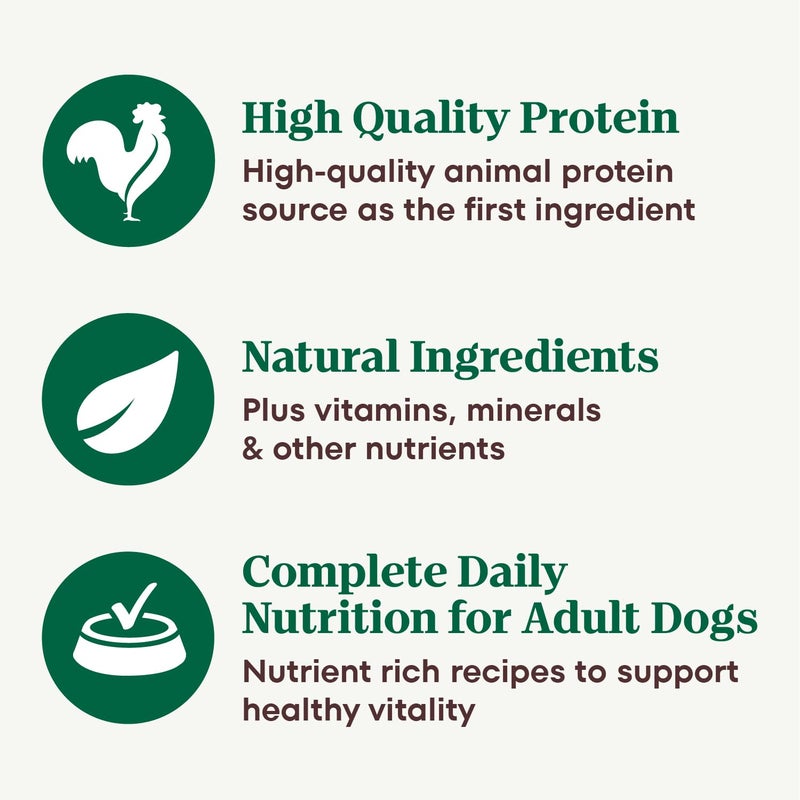 High Quality Protein

High-quality animal protein source as the first ingredient

Natural Ingredients

Plus vitamins, minerals & other nutrients

Complete Daily Nutrition for Adult Dogs

Nutrient rich recipes to support healthy vitality